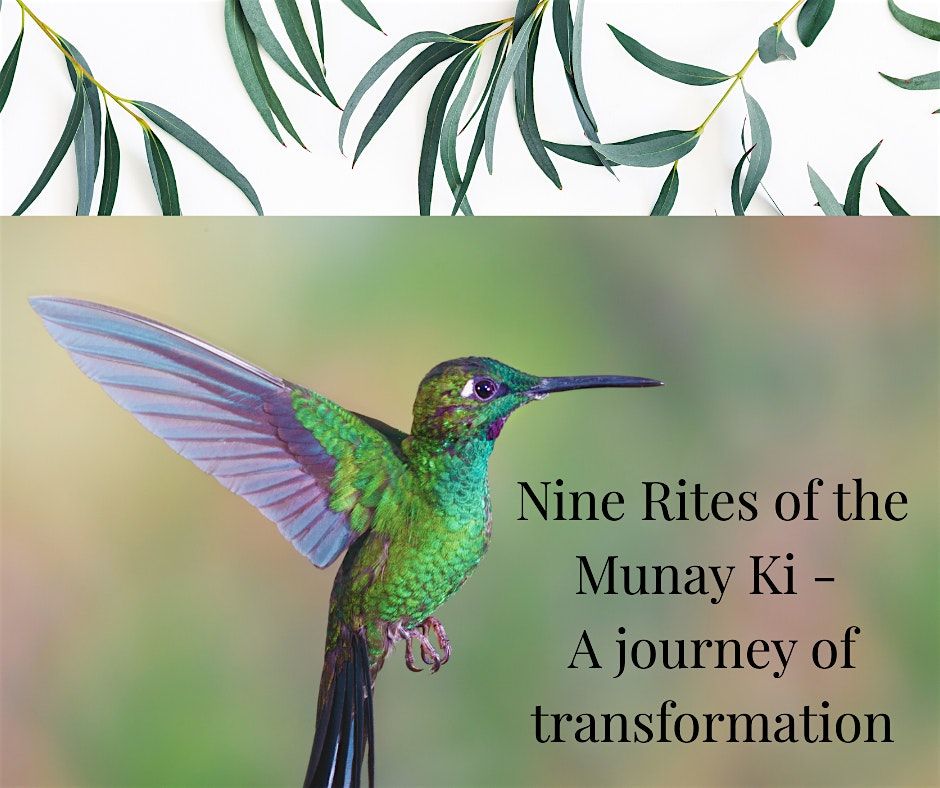 Nine Rites of the Munay Ki - A journey of transformation